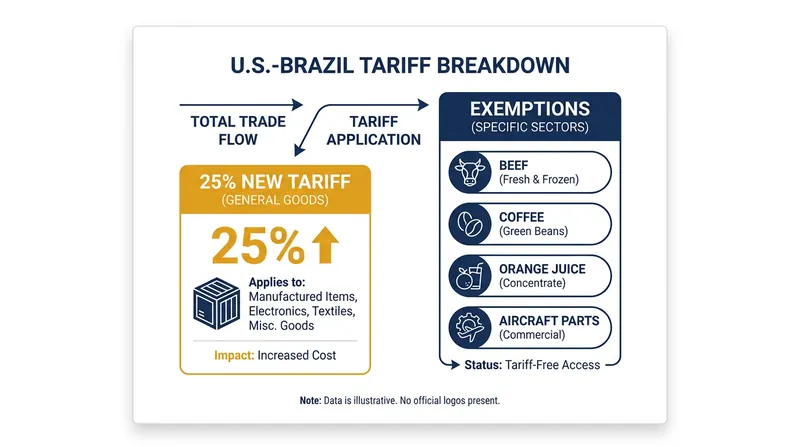 U.S.-BRAZIL TARIFF BREAKDOWN

TOTAL TRADE FLOW

TARIFF APPLICATION

25% NEW TARIFF
(GENERAL GOODS)

25%

Applies to:
Manufactured Items, Electronics, Textiles, Misc. Goods

Impact: Increased Cost

EXEMPTIONS
(SPECIFIC SECTORS)

BEEF
(Fresh & Frozen)

COFFEE
(Green Beans)

ORANGE JUICE
(Concentrate)

AIRCRAFT PARTS
(Commercial)

Status: Tariff-Free Access

Note: Data is illustrative. No official logos present.